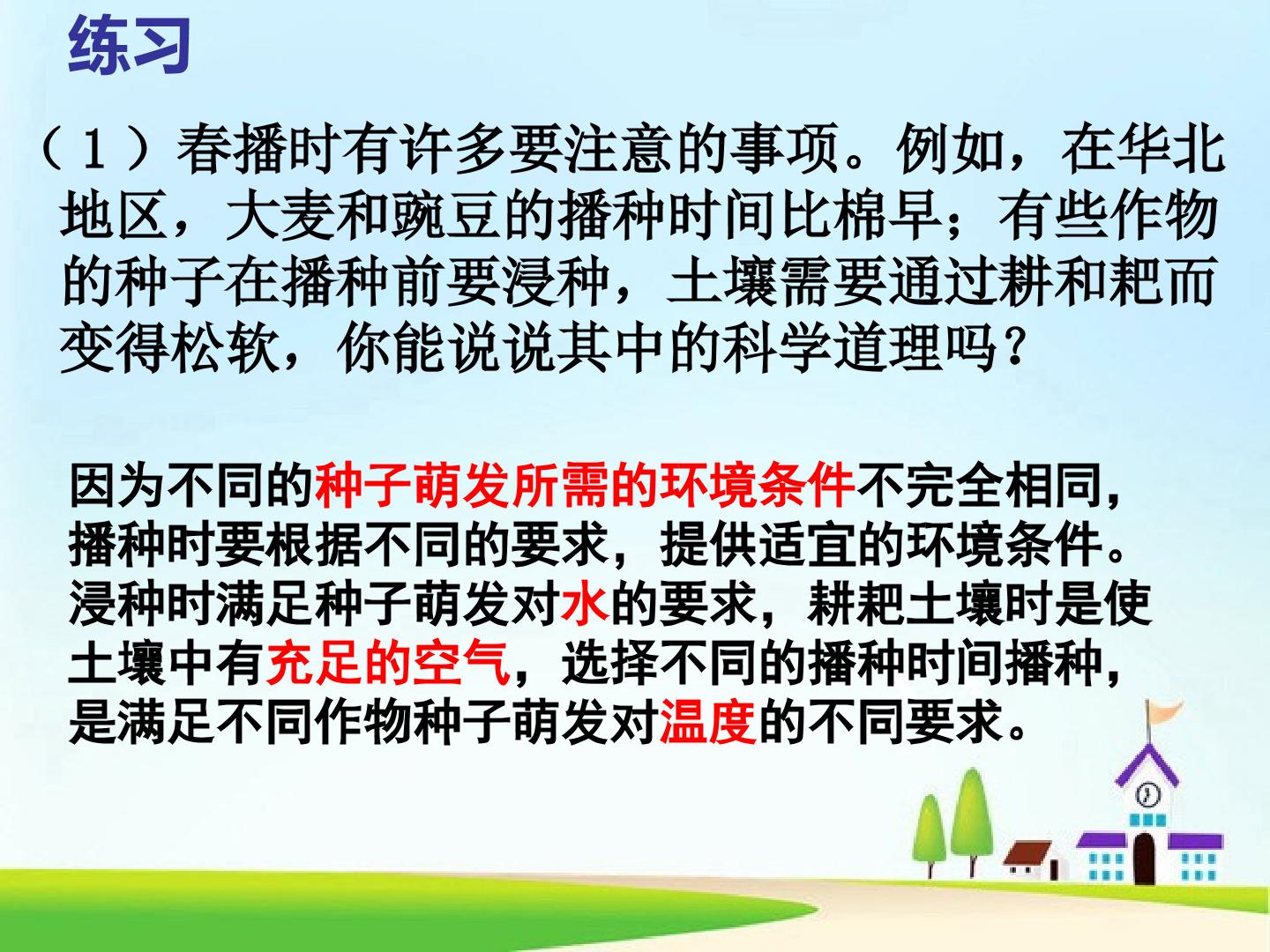 练习

（1）春播时有许多要注意的事项。例如，在华北地区，大麦和豌豆的播种时间比棉早；有些作物的种子在播种前要浸种，土壤需要通过耕和耙而变得松软，你能说说其中的科学道理吗？

因为不同的种子萌发所需的环境条件不完全相同，播种时要根据不同的要求，提供适宜的环境条件。浸种时满足种子萌发对水的要求，耕耙土壤时是使土壤中有充足的空气，选择不同的播种时间播种，是满足不同作物种子萌发对温度的不同要求。